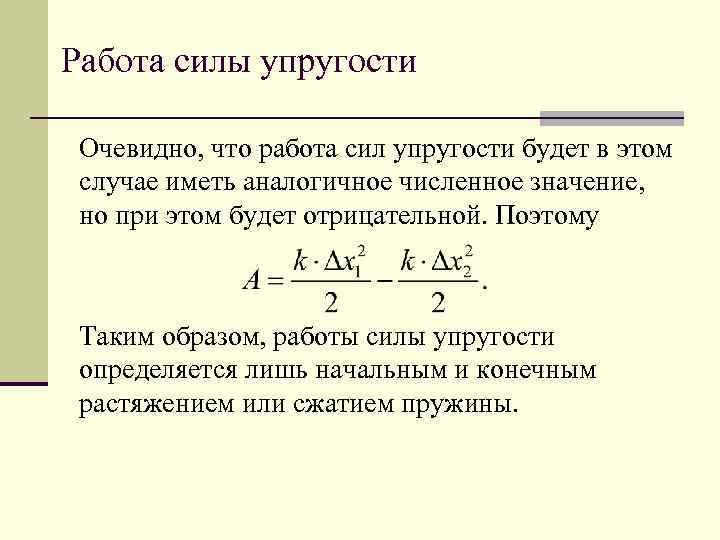 Работа силы упругости

Очевидно, что работа сил упругости будет в этом случае иметь аналогичное численное значение, но при этом будет отрицательной. Поэтому

$A = \frac{k \cdot \Delta x_1^2}{2} - \frac{k \cdot \Delta x_2^2}{2}.$

Таким образом, работы силы упругости определяется лишь начальным и конечным растяжением или сжатием пружины.